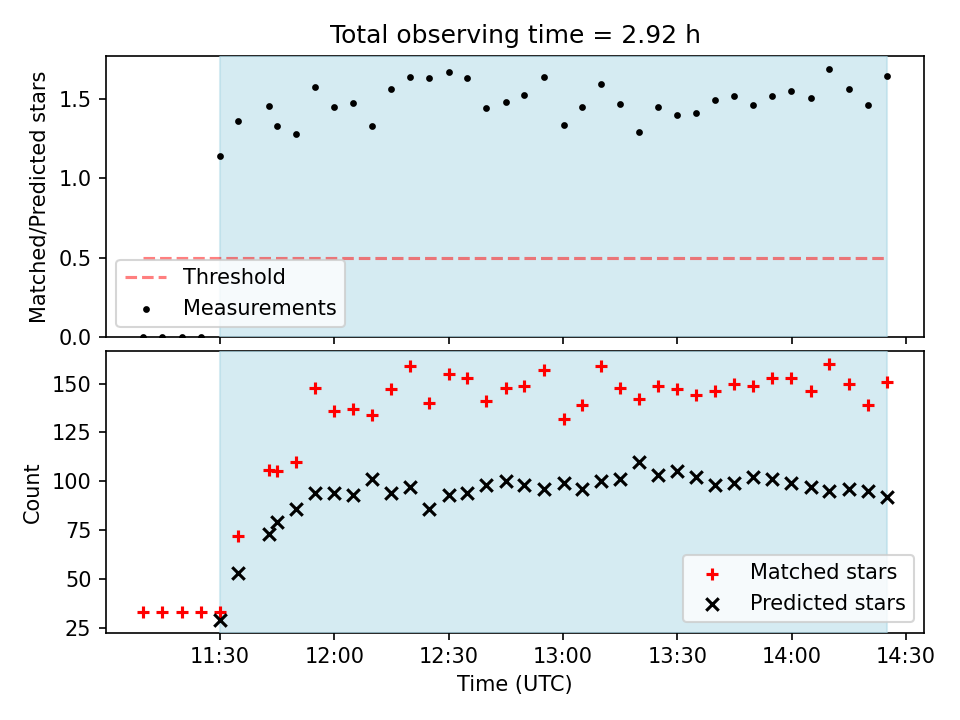 Total observing time = 2.92 h

Matched/Predicted stars

1.5
1.0
0.5
0.0

Threshold
Measurements

Count

150
125
100
75
50
25

Matched stars
Predicted stars

11:30
12:00
12:30
13:00
13:30
14:00
14:30

Time (UTC)